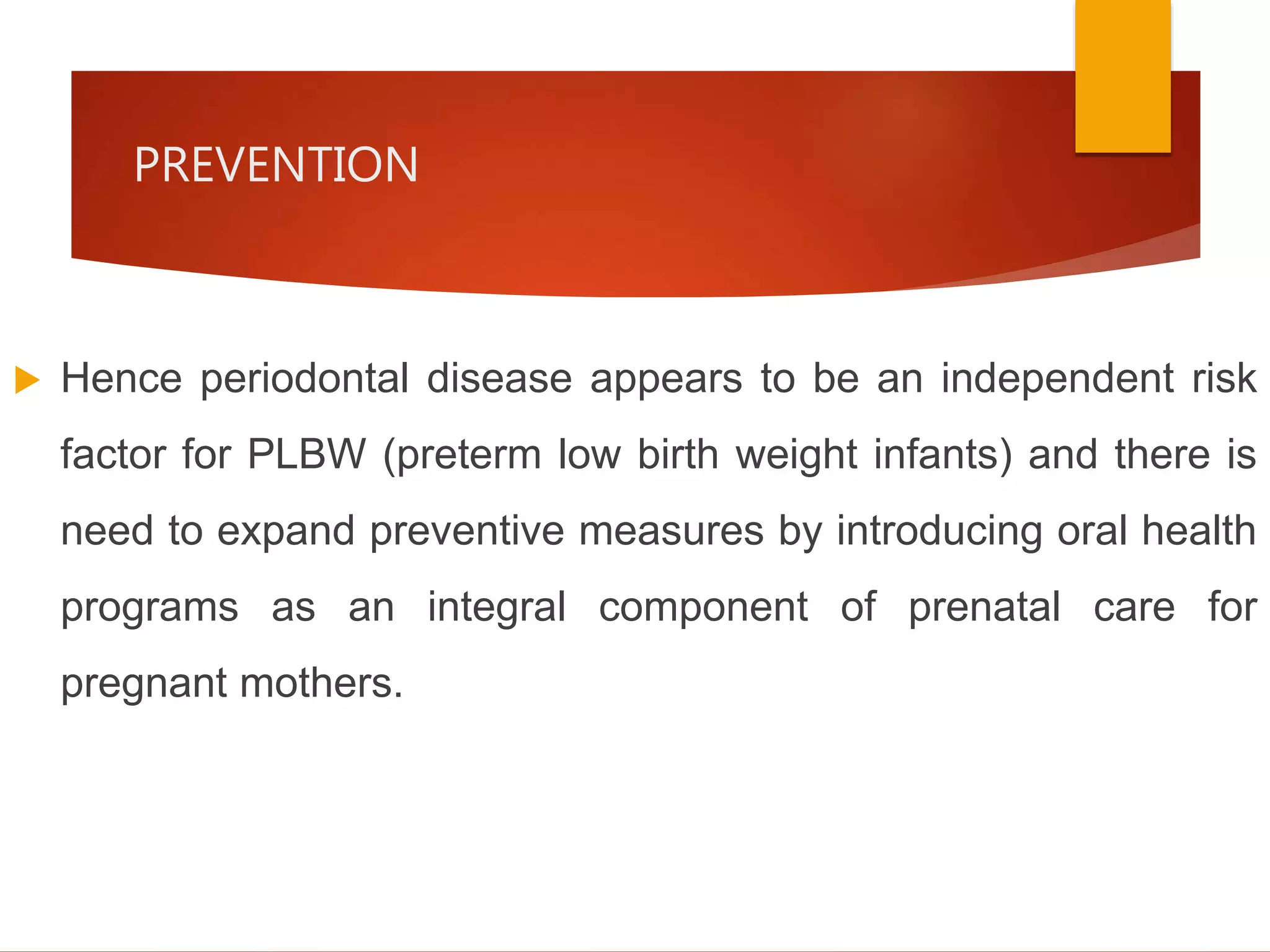 PREVENTION

Hence periodontal disease appears to be an independent risk factor for PLBW (preterm low birth weight infants) and there is need to expand preventive measures by introducing oral health programs as an integral component of prenatal care for pregnant mothers.